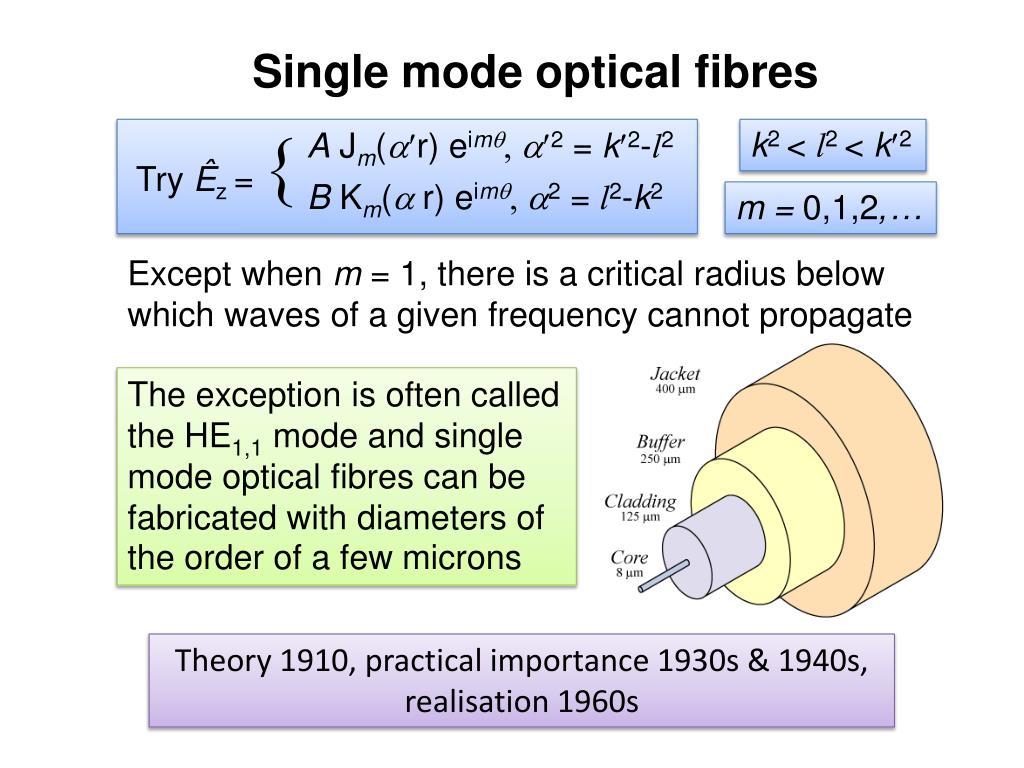 Single mode optical fibres

Try $\hat{E}_z = \begin{cases} A\, J_m(\alpha' r)\, e^{im\theta},\ \alpha'^2 = k'^2 - l^2 \\ B\, K_m(\alpha\, r)\, e^{im\theta},\ \alpha^2 = l^2 - k^2 \end{cases}$

$k^2 < l^2 < k'^2$

$m = 0,1,2,\ldots$

Except when $m = 1$, there is a critical radius below which waves of a given frequency cannot propagate

The exception is often called the $HE_{1,1}$ mode and single mode optical fibres can be fabricated with diameters of the order of a few microns

Jacket 400 μm

Buffer 250 μm

Cladding 125 μm

Core 8 μm

Theory 1910, practical importance 1930s & 1940s, realisation 1960s